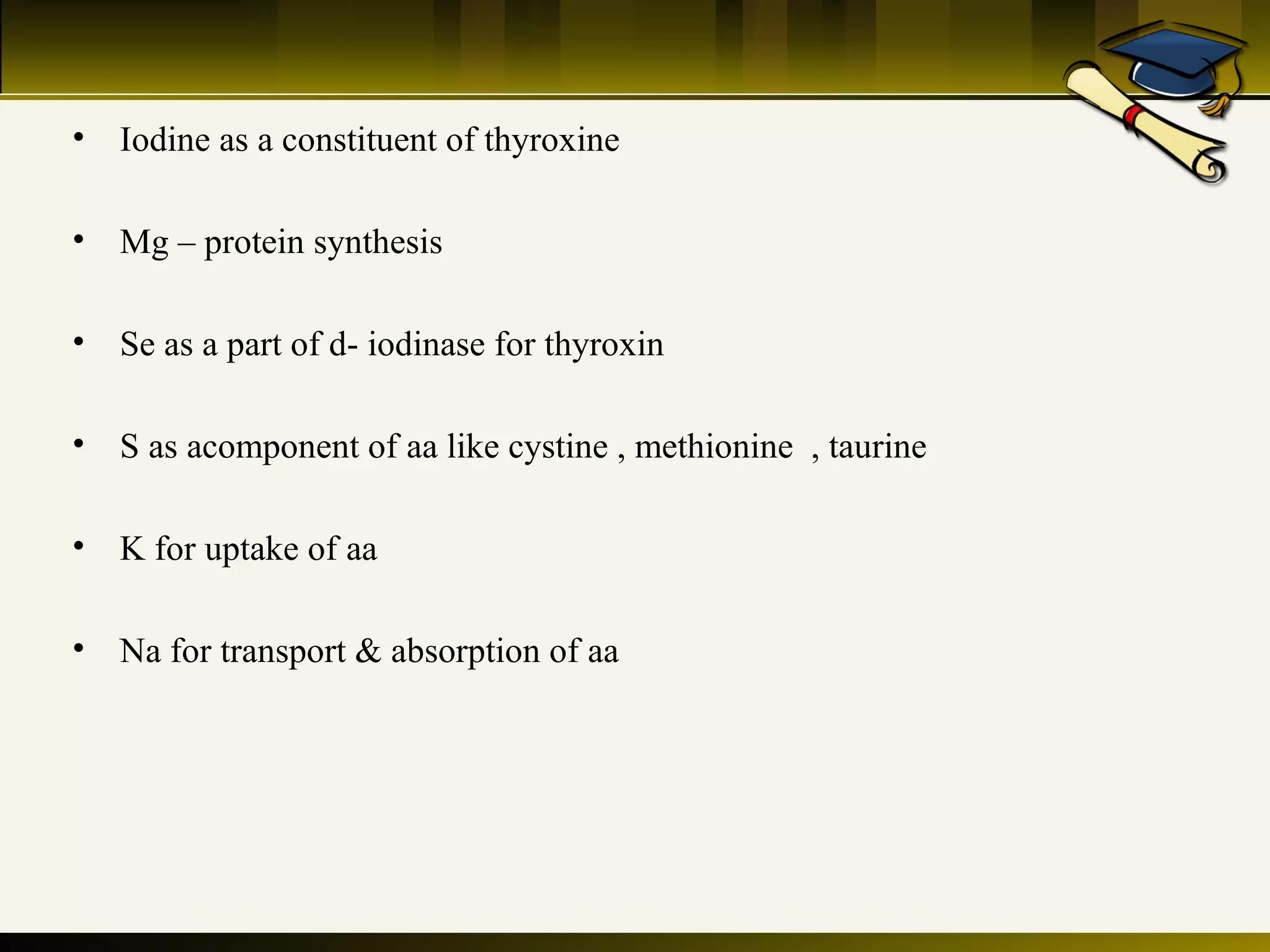 • Iodine as a constituent of thyroxine

• Mg – protein synthesis

• Se as a part of d- iodinase for thyroxin

• S as acomponent of aa like cystine , methionine , taurine

• K for uptake of aa

• Na for transport & absorption of aa